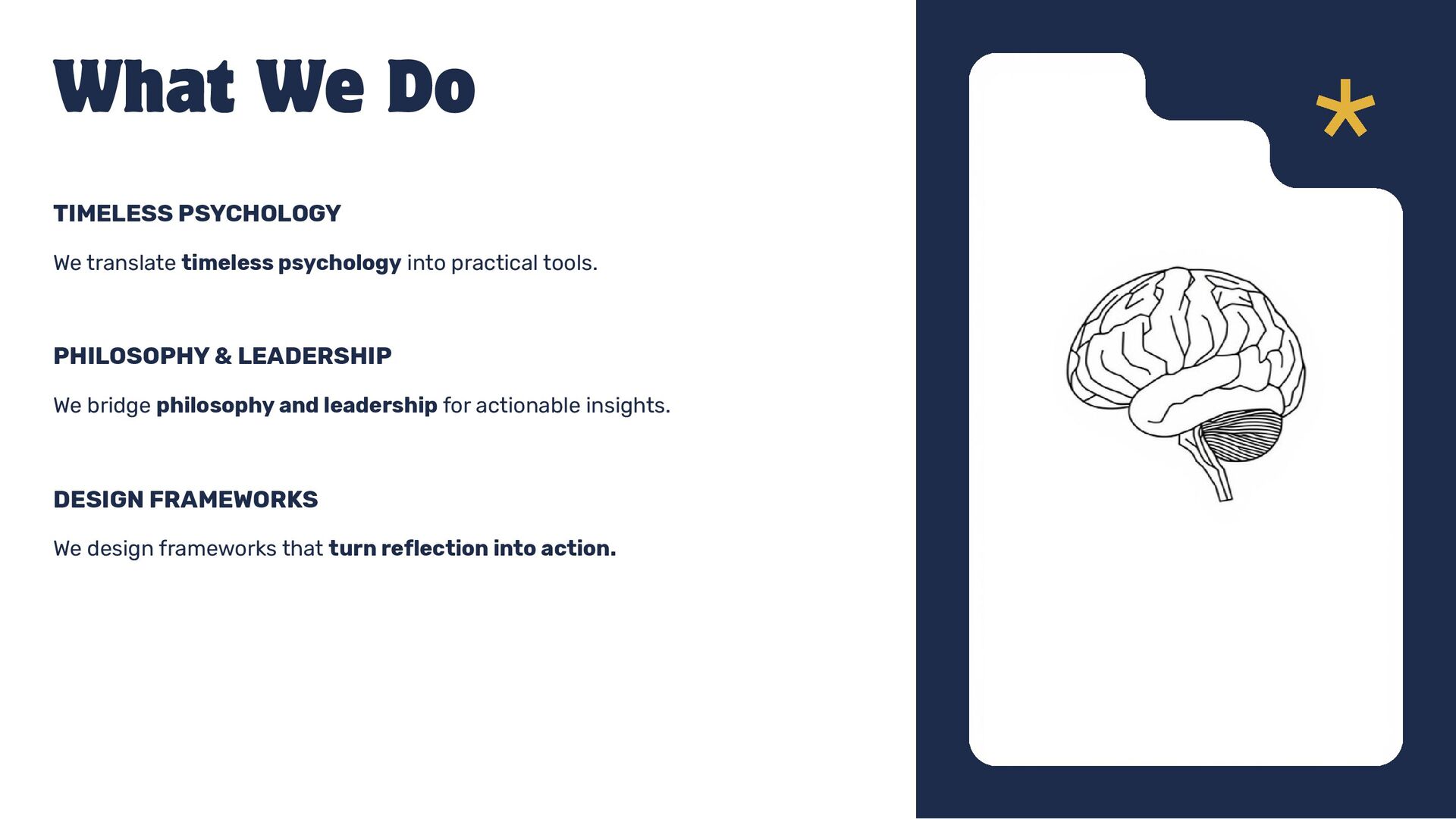 What We Do

TIMELESS PSYCHOLOGY

We translate timeless psychology into practical tools.

PHILOSOPHY & LEADERSHIP

We bridge philosophy and leadership for actionable insights.

DESIGN FRAMEWORKS

We design frameworks that turn reflection into action.

*